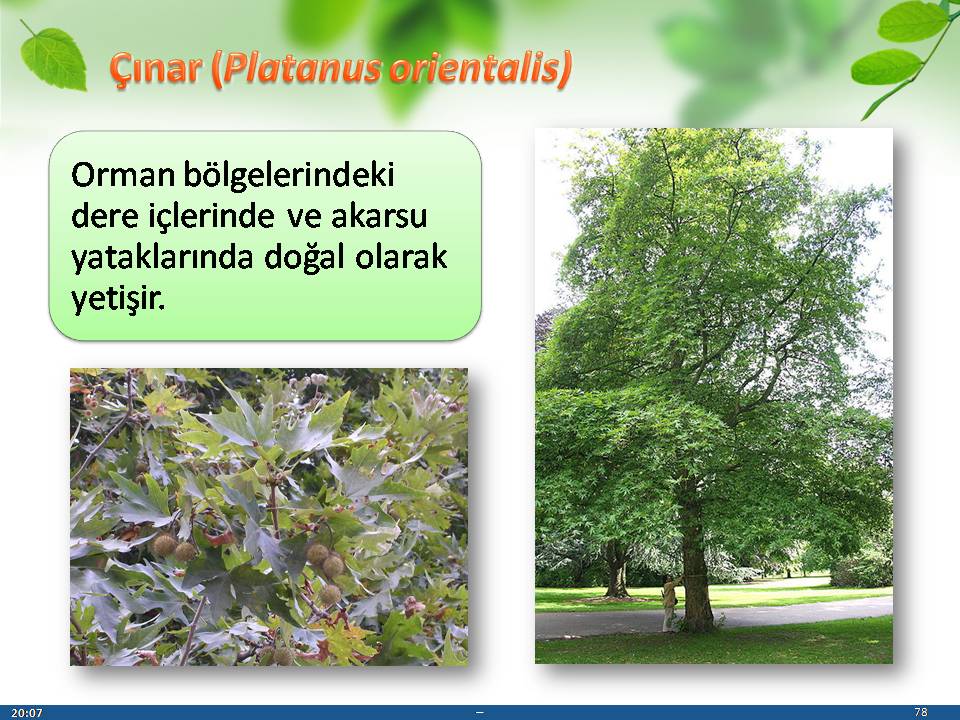 Çınar (Platanus orientalis)

Orman bölgelerindeki dere içlerinde ve akarsu yataklarında doğal olarak yetişir.

20:07 – 78